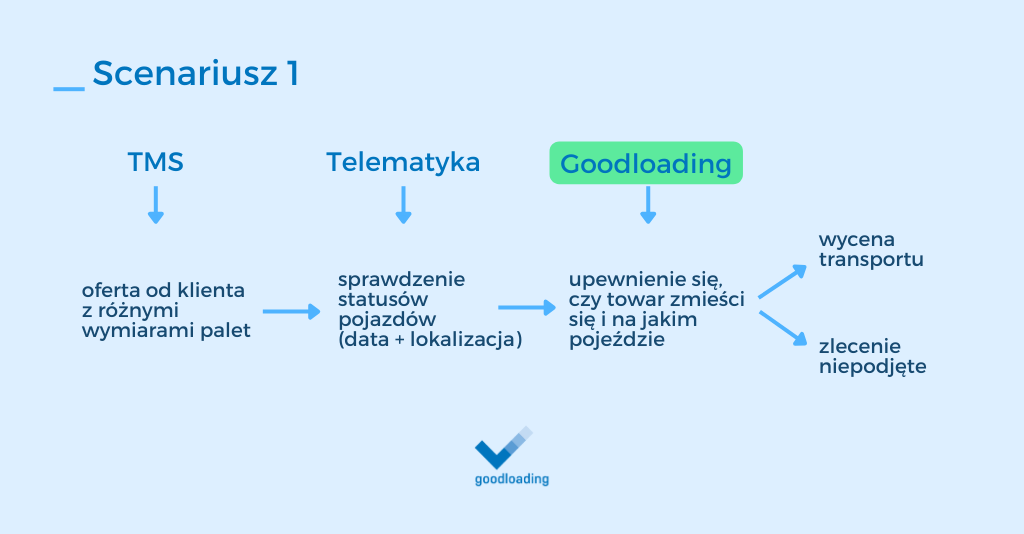 _ Scenariusz 1

TMS

Telematyka

Goodloading

oferta od klienta z różnymi wymiarami palet

sprawdzenie statusów pojazdów (data + lokalizacja)

upewnienie się, czy towar zmieści się i na jakim pojeździe

wycena transportu

zlecenie niepodjęte

goodloading